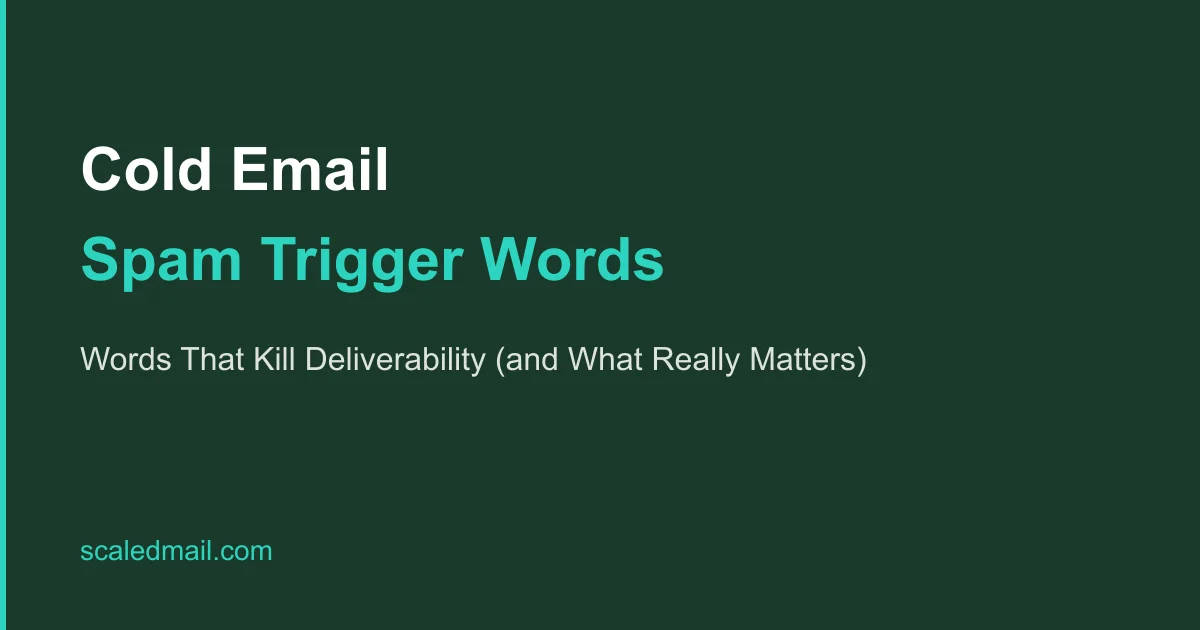 Cold Email
Spam Trigger Words

Words That Kill Deliverability (and What Really Matters)

scaledmail.com